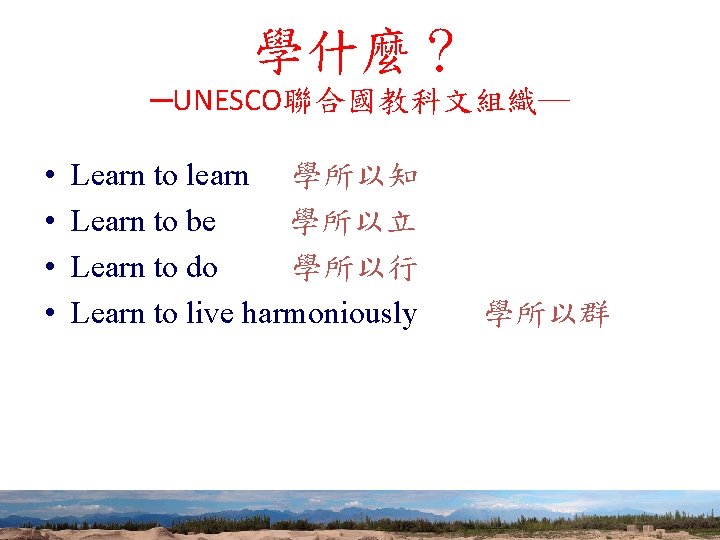 學什麼？
—UNESCO聯合國教科文組織—

• Learn to learn 學所以知
• Learn to be 學所以立
• Learn to do 學所以行
• Learn to live harmoniously 學所以群